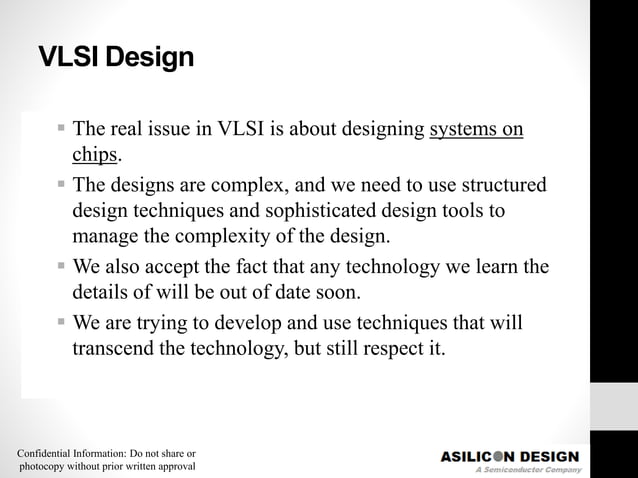 VLSI Design

▪ The real issue in VLSI is about designing systems on chips.

▪ The designs are complex, and we need to use structured design techniques and sophisticated design tools to manage the complexity of the design.

▪ We also accept the fact that any technology we learn the details of will be out of date soon.

▪ We are trying to develop and use techniques that will transcend the technology, but still respect it.

Confidential Information: Do not share or photocopy without prior written approval

ASILICON DESIGN
A Semiconductor Company